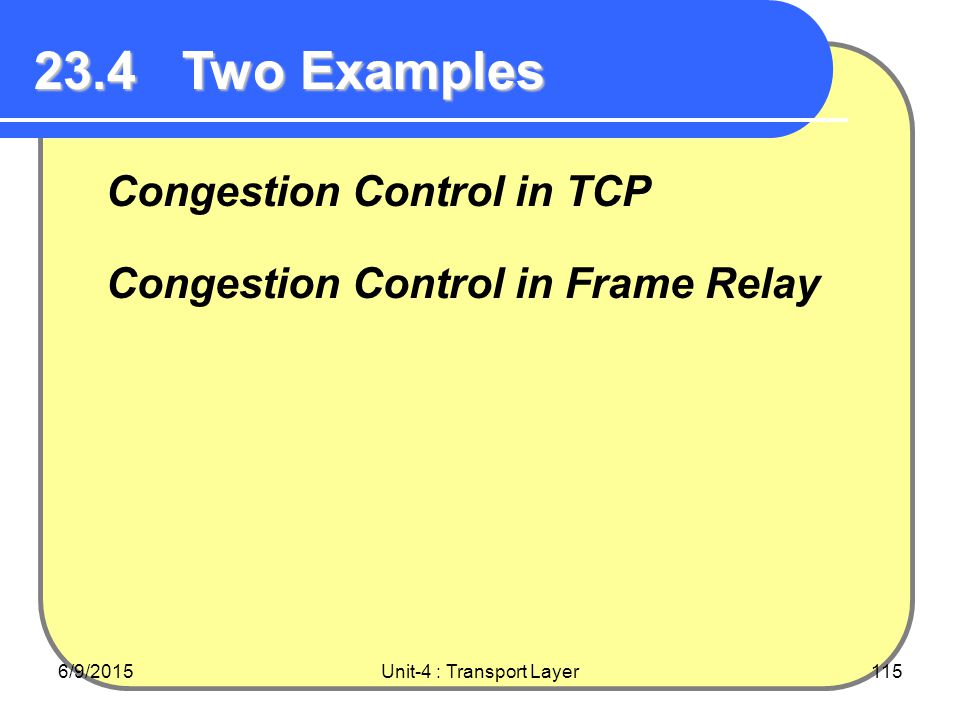 23.4 Two Examples

Congestion Control in TCP

Congestion Control in Frame Relay

6/9/2015

Unit-4 : Transport Layer

115